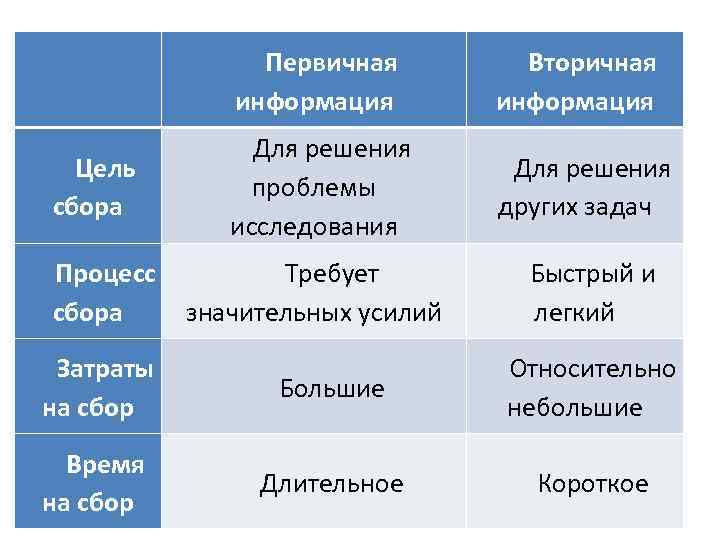 | | Первичная информация | Вторичная информация |
|---|---|---|
| Цель сбора | Для решения проблемы исследования | Для решения других задач |
| Процесс сбора | Требует значительных усилий | Быстрый и легкий |
| Затраты на сбор | Большие | Относительно небольшие |
| Время на сбор | Длительное | Короткое |